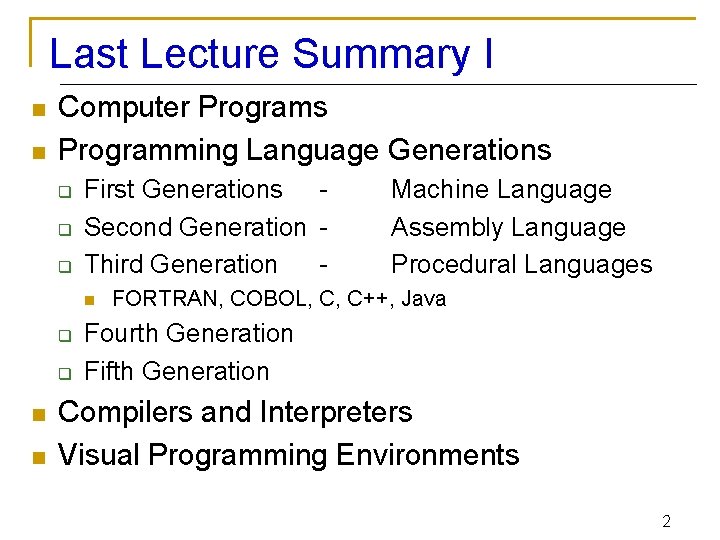 Last Lecture Summary I

Computer Programs

Programming Language Generations

First Generations - Machine Language

Second Generation - Assembly Language

Third Generation - Procedural Languages

FORTRAN, COBOL, C, C++, Java

Fourth Generation

Fifth Generation

Compilers and Interpreters

Visual Programming Environments

2